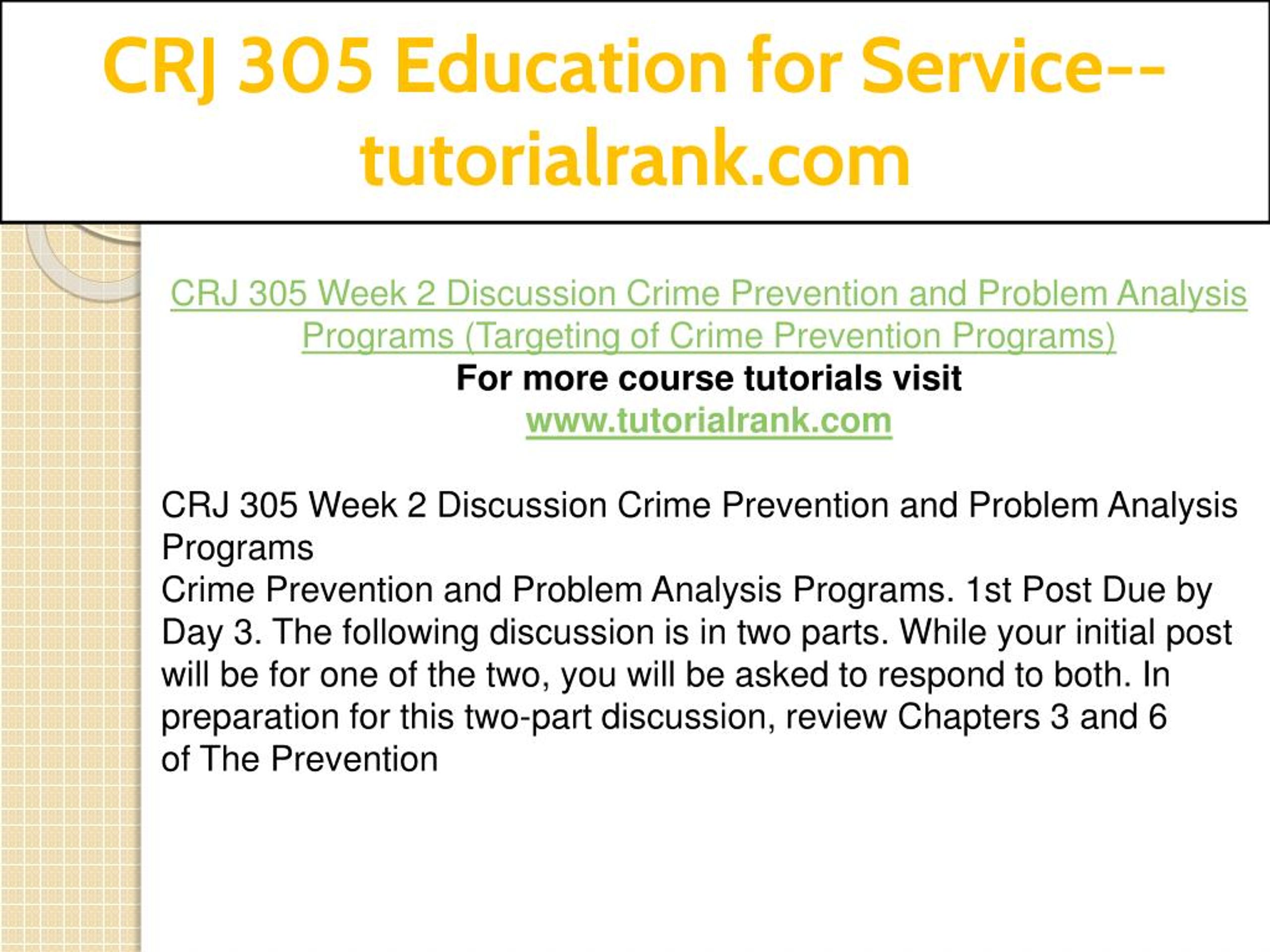 CRJ 305 Education for Service--tutorialrank.com

CRJ 305 Week 2 Discussion Crime Prevention and Problem Analysis Programs (Targeting of Crime Prevention Programs)
For more course tutorials visit
www.tutorialrank.com

CRJ 305 Week 2 Discussion Crime Prevention and Problem Analysis Programs
Crime Prevention and Problem Analysis Programs. 1st Post Due by Day 3. The following discussion is in two parts. While your initial post will be for one of the two, you will be asked to respond to both. In preparation for this two-part discussion, review Chapters 3 and 6 of The Prevention